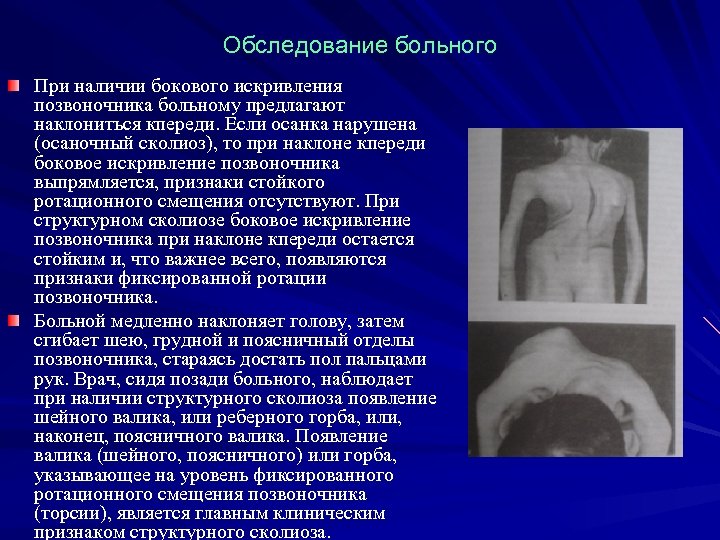 Обследование больного

При наличии бокового искривления позвоночника больному предлагают наклониться кпереди. Если осанка нарушена (осаночный сколиоз), то при наклоне кпереди боковое искривление позвоночника выпрямляется, признаки стойкого ротационного смещения отсутствуют. При структурном сколиозе боковое искривление позвоночника при наклоне кпереди остается стойким и, что важнее всего, появляются признаки фиксированной ротации позвоночника.

Больной медленно наклоняет голову, затем сгибает шею, грудной и поясничный отделы позвоночника, стараясь достать пол пальцами рук. Врач, сидя позади больного, наблюдает при наличии структурного сколиоза появление шейного валика, или реберного горба, или, наконец, поясничного валика. Появление валика (шейного, поясничного) или горба, указывающее на уровень фиксированного ротационного смещения позвоночника (торсии), является главным клиническим признаком структурного сколиоза.